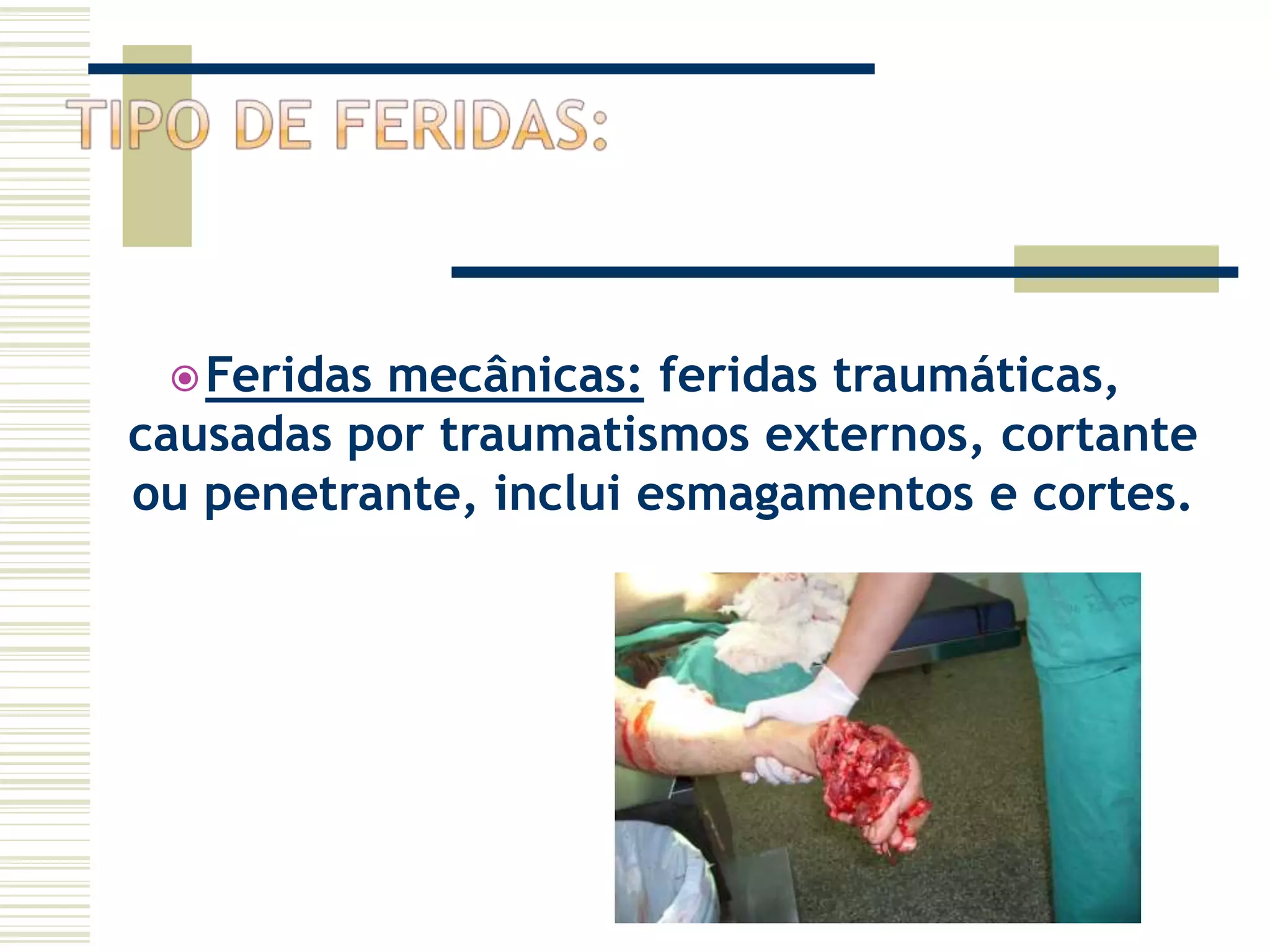 TIPO DE FERIDAS:

Feridas mecânicas: feridas traumáticas, causadas por traumatismos externos, cortante ou penetrante, inclui esmagamentos e cortes.